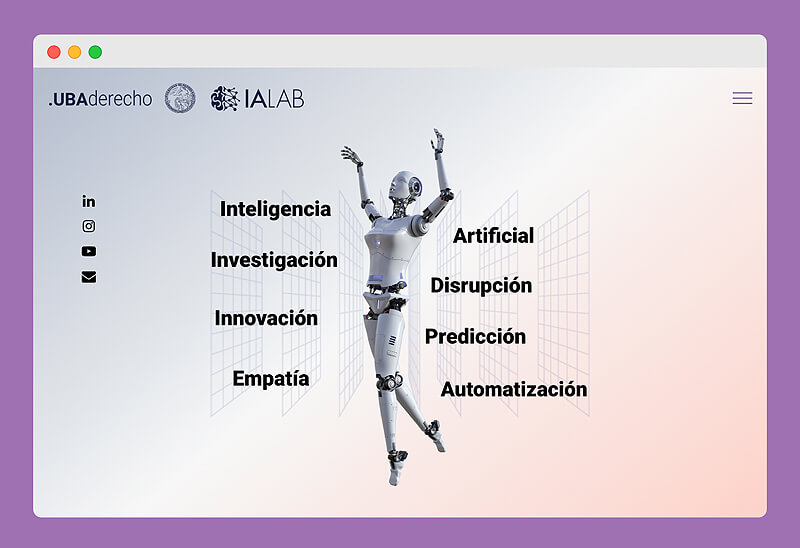 .UBAderecho IALAB

in

Inteligencia

Investigación

Innovación

Empatía

Artificial

Disrupción

Predicción

Automatización